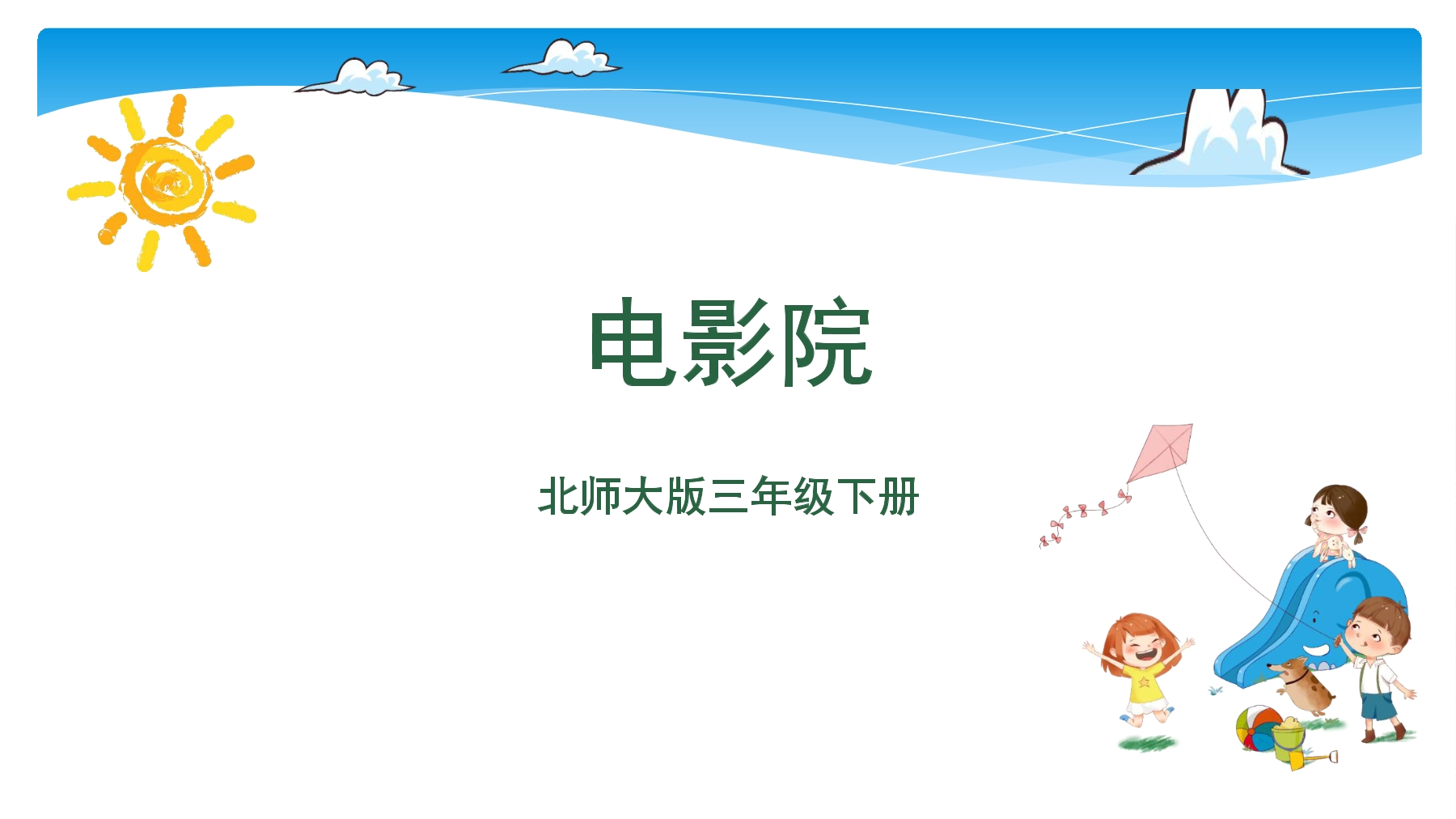 电影院

北师大版三年级下册